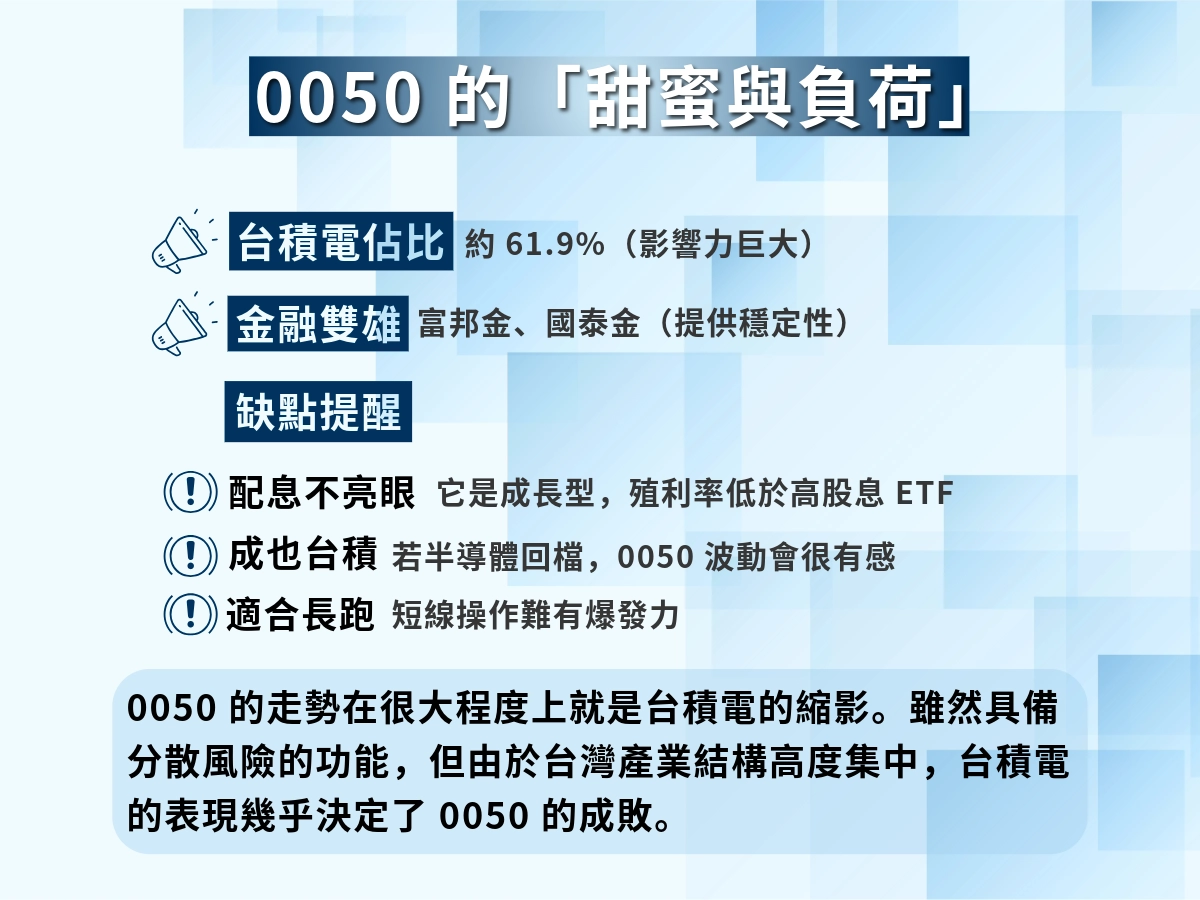 0050 的「甜蜜與負荷」

台積電佔比 約 61.9%（影響力巨大）

金融雙雄 富邦金、國泰金（提供穩定性）

缺點提醒

配息不亮眼 它是成長型，殖利率低於高股息 ETF

成也台積 若半導體回檔，0050 波動會很有感

適合長跑 短線操作難有爆發力

0050 的走勢在很大程度上就是台積電的縮影。雖然具備分散風險的功能，但由於台灣產業結構高度集中，台積電的表現幾乎決定了 0050 的成敗。